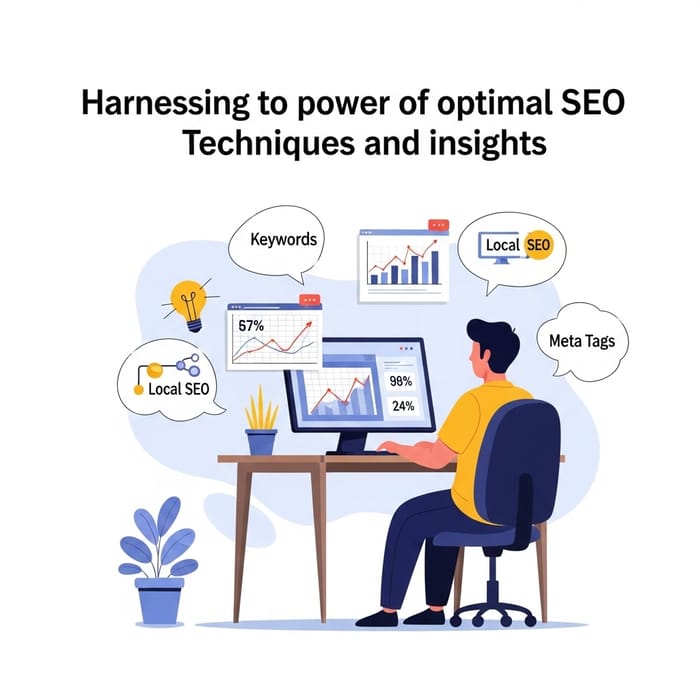 Harnessing to power of optimal SEO Techniques and insights

Keywords

Local SEO

67%

Meta Tags

Local SEO

98%

24%